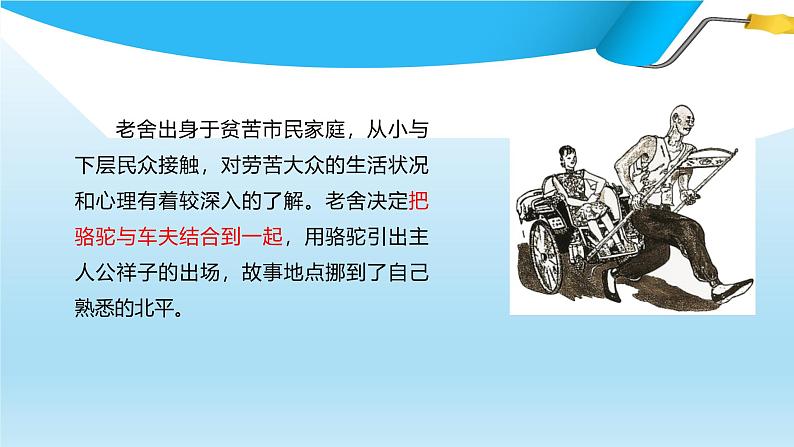 老舍出身于贫苦市民家庭，从小与下层民众接触，对劳苦大众的生活状况和心理有着较深入的了解。老舍决定把骆驼与车夫结合到一起，用骆驼引出主人公祥子的出场，故事地点挪到了自己熟悉的北平。